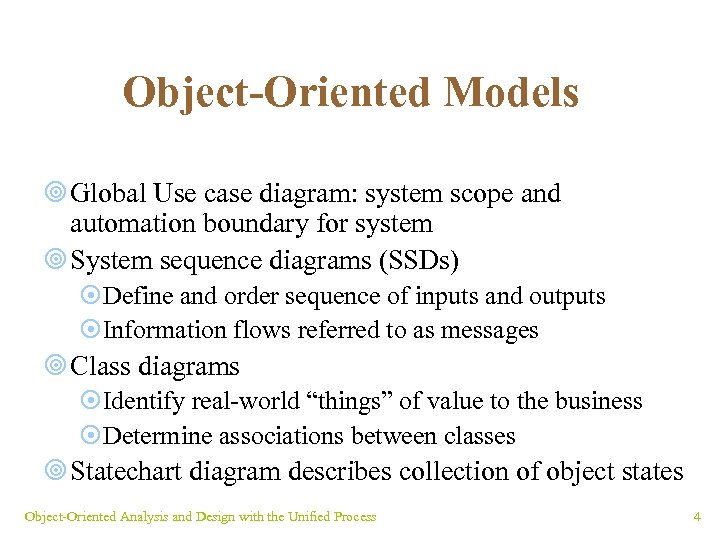 Object-Oriented Models

Global Use case diagram: system scope and automation boundary for system

System sequence diagrams (SSDs)

Define and order sequence of inputs and outputs

Information flows referred to as messages

Class diagrams

Identify real-world “things” of value to the business

Determine associations between classes

Statechart diagram describes collection of object states

Object-Oriented Analysis and Design with the Unified Process

4